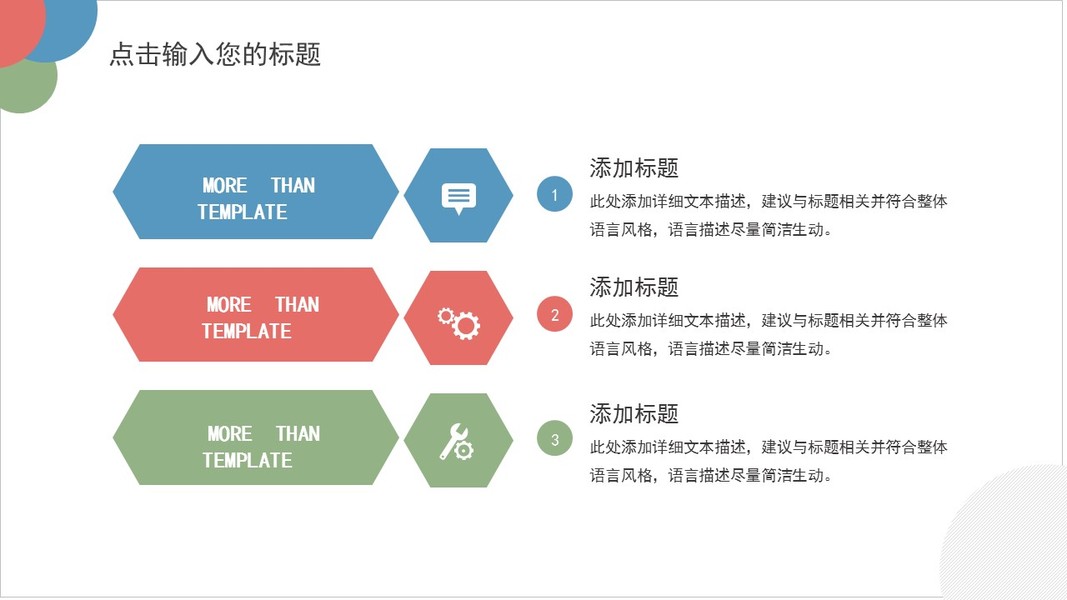 点击输入您的标题

MORE THAN TEMPLATE

1

添加标题

此处添加详细文本描述，建议与标题相关并符合整体语言风格，语言描述尽量简洁生动。

MORE THAN TEMPLATE

2

添加标题

此处添加详细文本描述，建议与标题相关并符合整体语言风格，语言描述尽量简洁生动。

MORE THAN TEMPLATE

3

添加标题

此处添加详细文本描述，建议与标题相关并符合整体语言风格，语言描述尽量简洁生动。